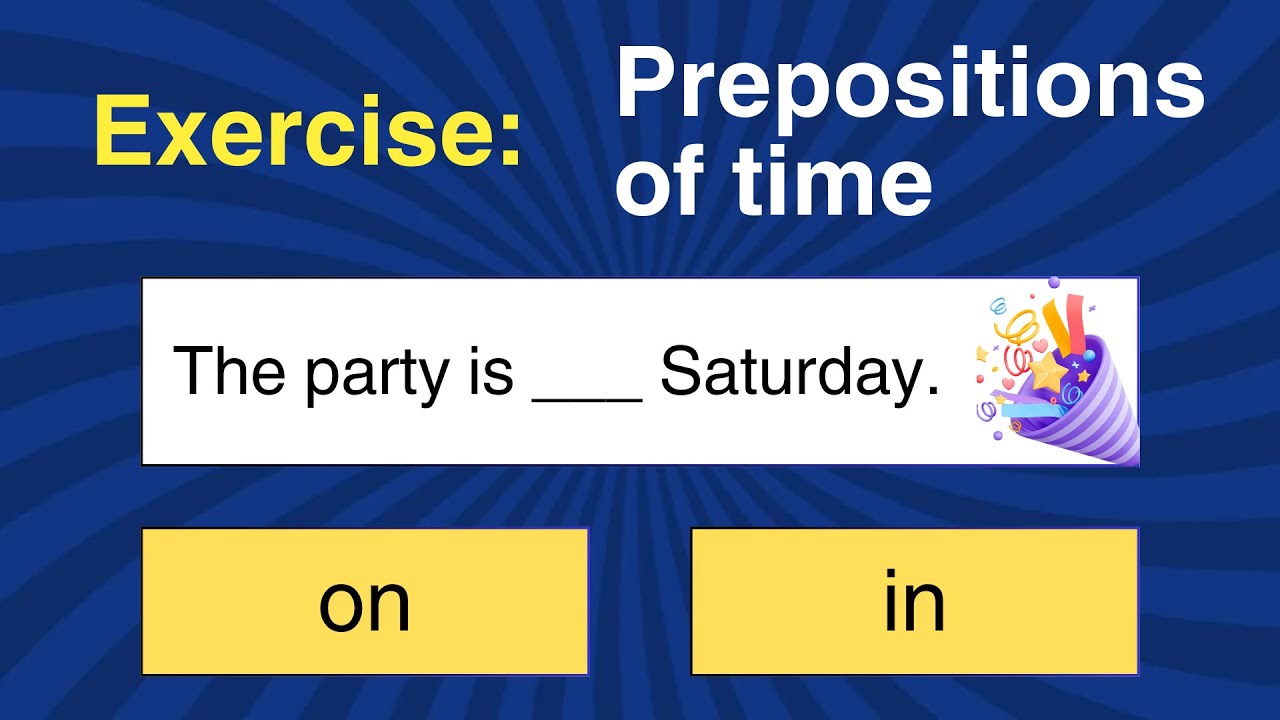 Exercise: Prepositions of time

The party is ___ Saturday.

on

in